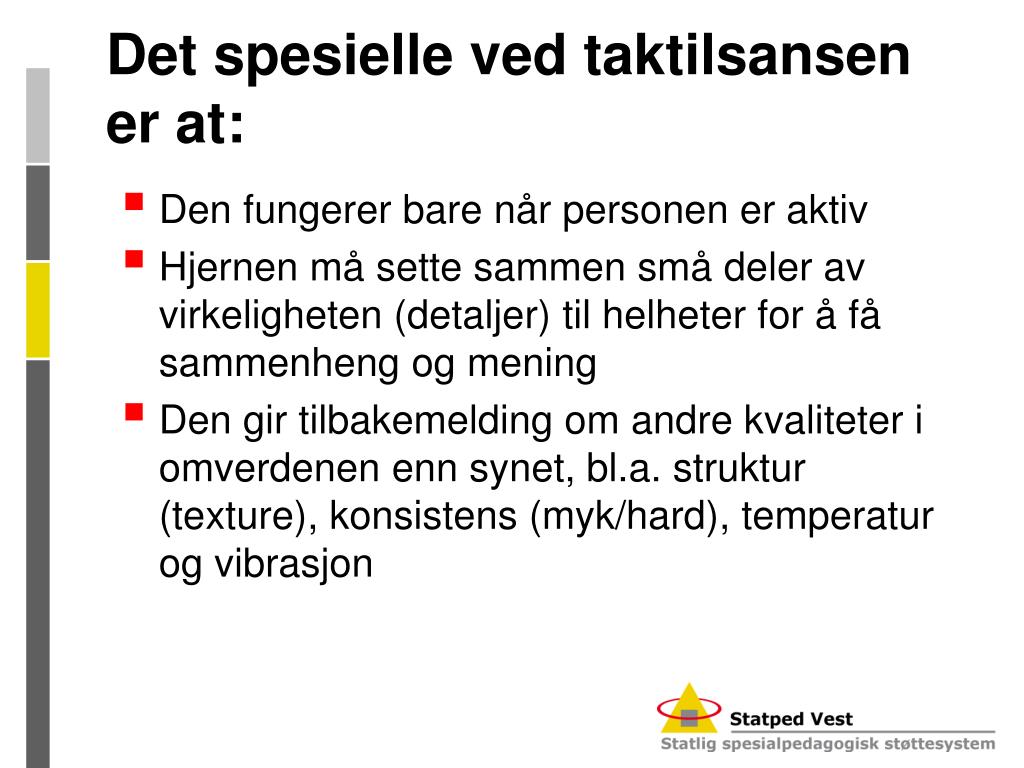 Det spesielle ved taktilsansen er at:

Den fungerer bare når personen er aktiv

Hjernen må sette sammen små deler av virkeligheten (detaljer) til helheter for å få sammenheng og mening

Den gir tilbakemelding om andre kvaliteter i omverdenen enn synet, bl.a. struktur (texture), konsistens (myk/hard), temperatur og vibrasjon

Statped Vest
Statlig spesialpedagogisk støttesystem